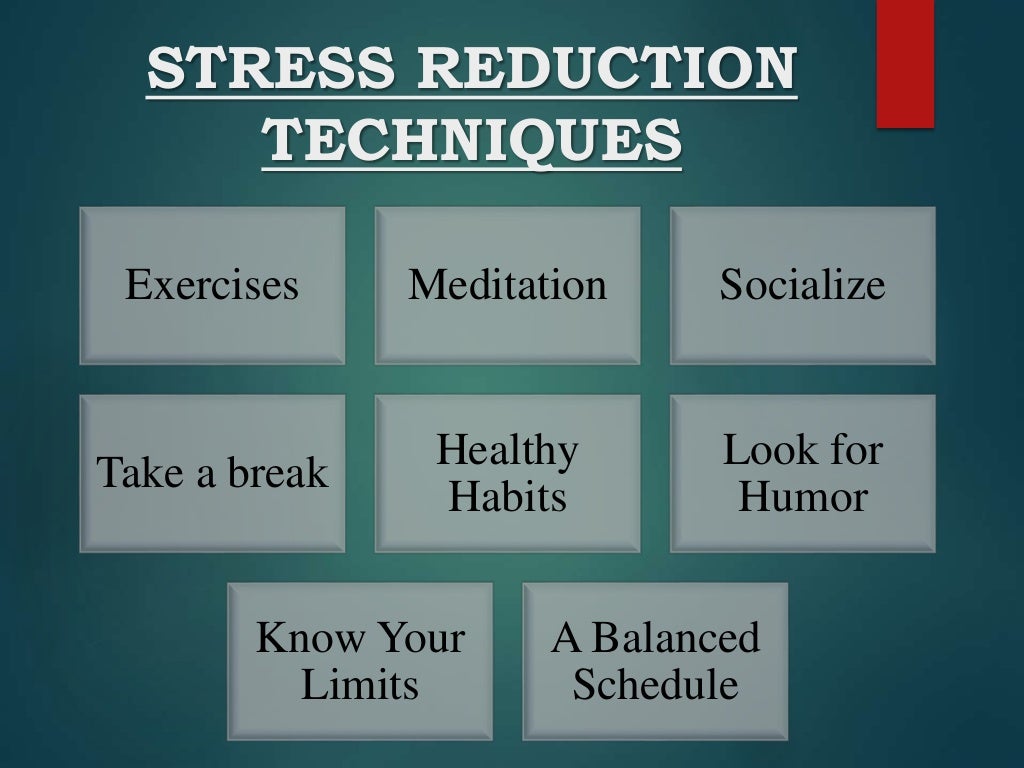 STRESS REDUCTION TECHNIQUES

Exercises

Meditation

Socialize

Take a break

Healthy Habits

Look for Humor

Know Your Limits

A Balanced Schedule